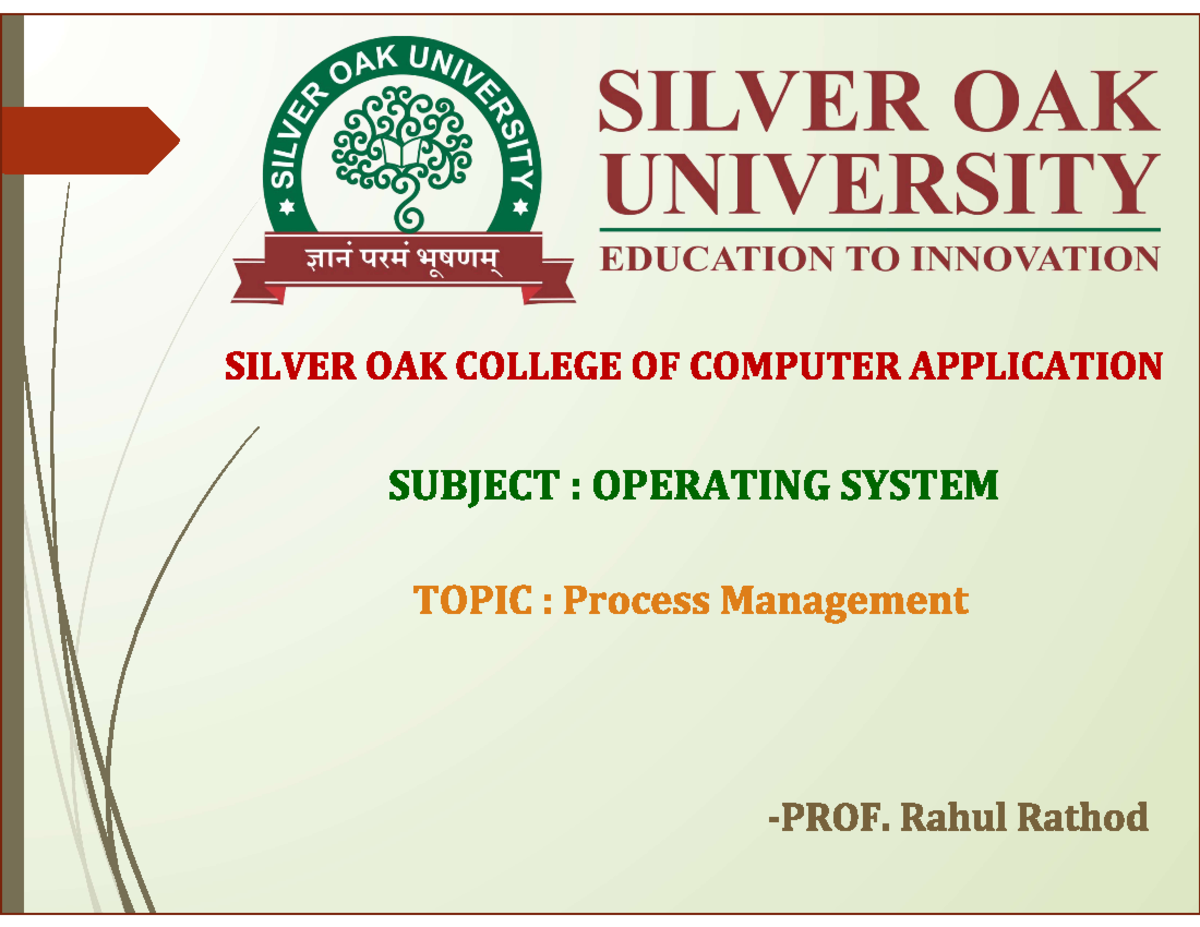 SILVER OAK UNIVERSITY

ज्ञानं परमं भूषणम्

SILVER OAK UNIVERSITY
EDUCATION TO INNOVATION

SILVER OAK COLLEGE OF COMPUTER APPLICATION

SUBJECT : OPERATING SYSTEM

TOPIC : Process Management

-PROF. Rahul Rathod